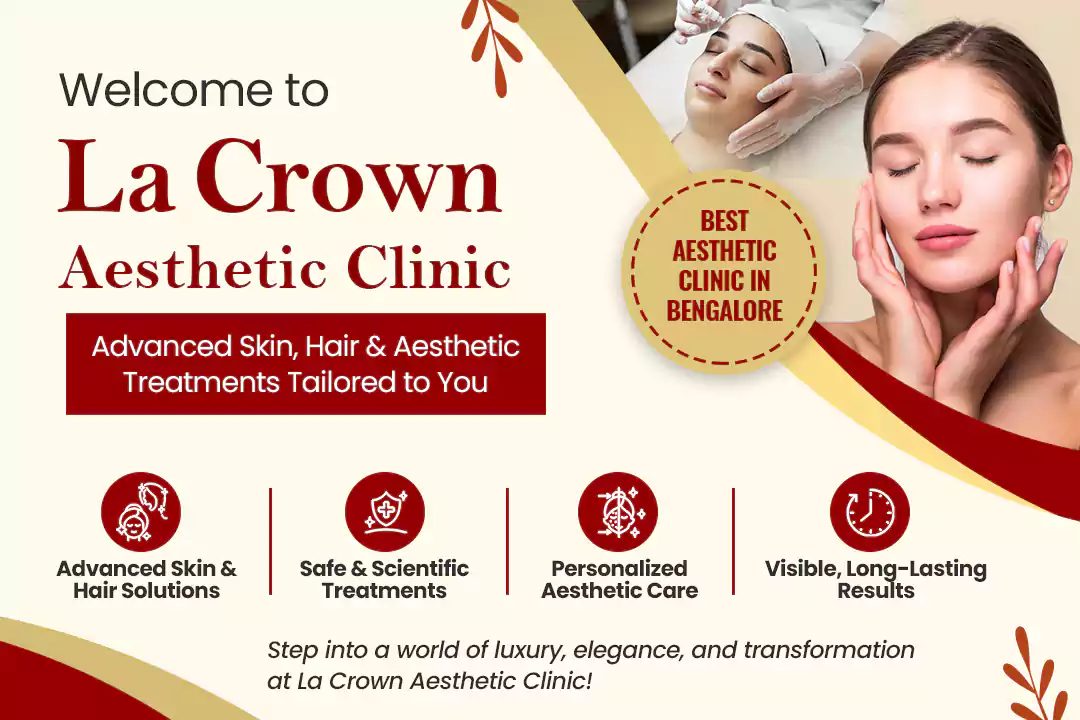 Welcome to
La Crown
Aesthetic Clinic

Advanced Skin, Hair & Aesthetic Treatments Tailored to You

BEST AESTHETIC CLINIC IN BENGALORE

Advanced Skin & Hair Solutions

Safe & Scientific Treatments

Personalized Aesthetic Care

Visible, Long-Lasting Results

Step into a world of luxury, elegance, and transformation at La Crown Aesthetic Clinic!